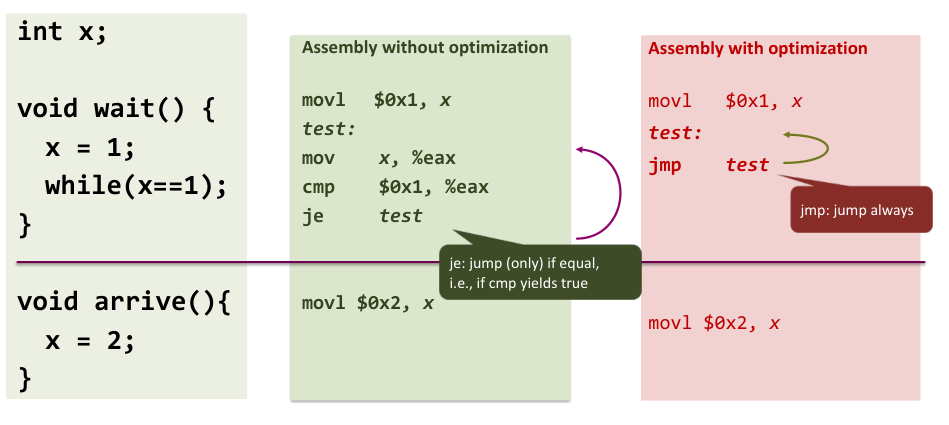 int x;

void wait() {
  x = 1;
  while(x==1);
}

void arrive(){
  x = 2;
}

Assembly without optimization

movl   $0x1, x
test:
mov    x, %eax
cmp    $0x1, %eax
je     test

je: jump (only) if equal, i.e., if cmp yields true

movl $0x2, x

Assembly with optimization

movl   $0x1, x
test:
jmp    test

jmp: jump always

movl $0x2, x